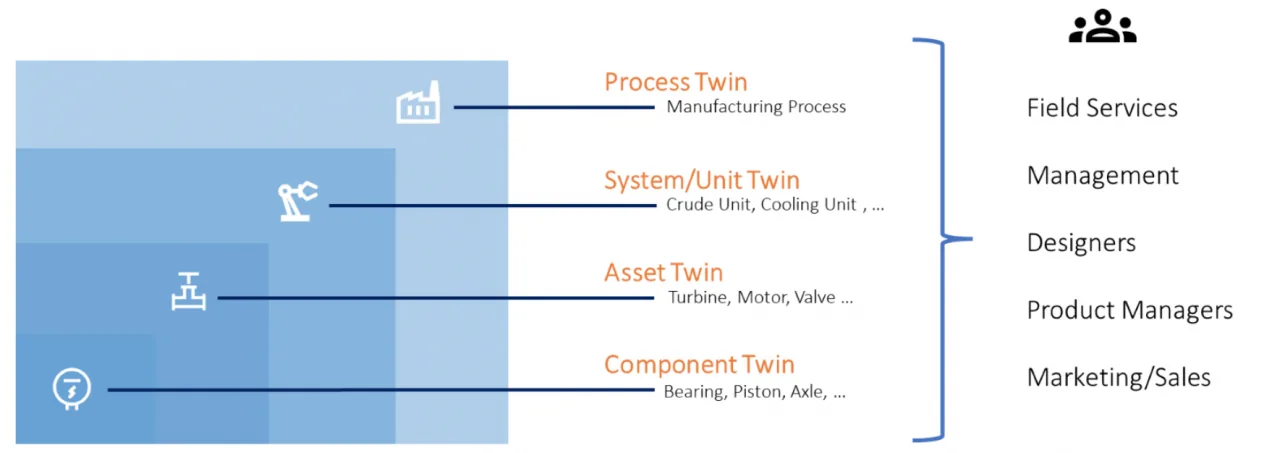 Process Twin
Manufacturing Process

System/Unit Twin
Crude Unit, Cooling Unit , ...

Asset Twin
Turbine, Motor, Valve ...

Component Twin
Bearing, Piston, Axle, ...

Field Services

Management

Designers

Product Managers

Marketing/Sales